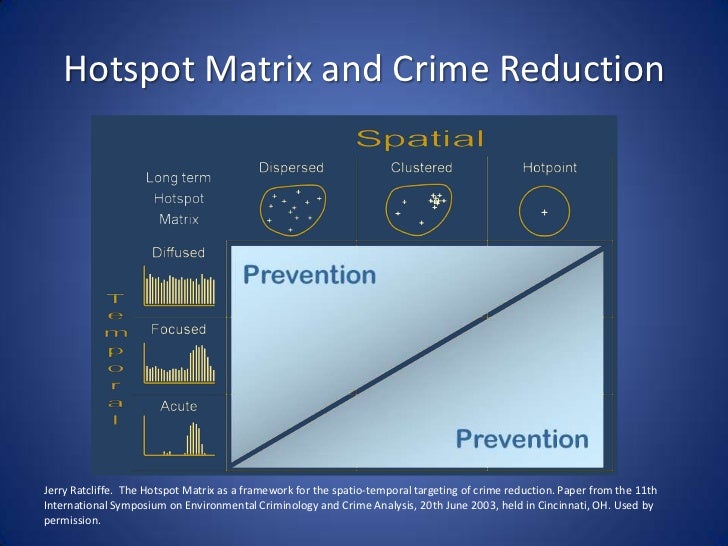 Hotspot Matrix and Crime Reduction

Spatial

Long term Hotspot Matrix

Dispersed

Clustered

Hotpoint

Temporal

Diffused

Focused

Acute

Prevention

Prevention

Jerry Ratcliffe. The Hotspot Matrix as a framework for the spatio-temporal targeting of crime reduction. Paper from the 11th International Symposium on Environmental Criminology and Crime Analysis, 20th June 2003, held in Cincinnati, OH. Used by permission.